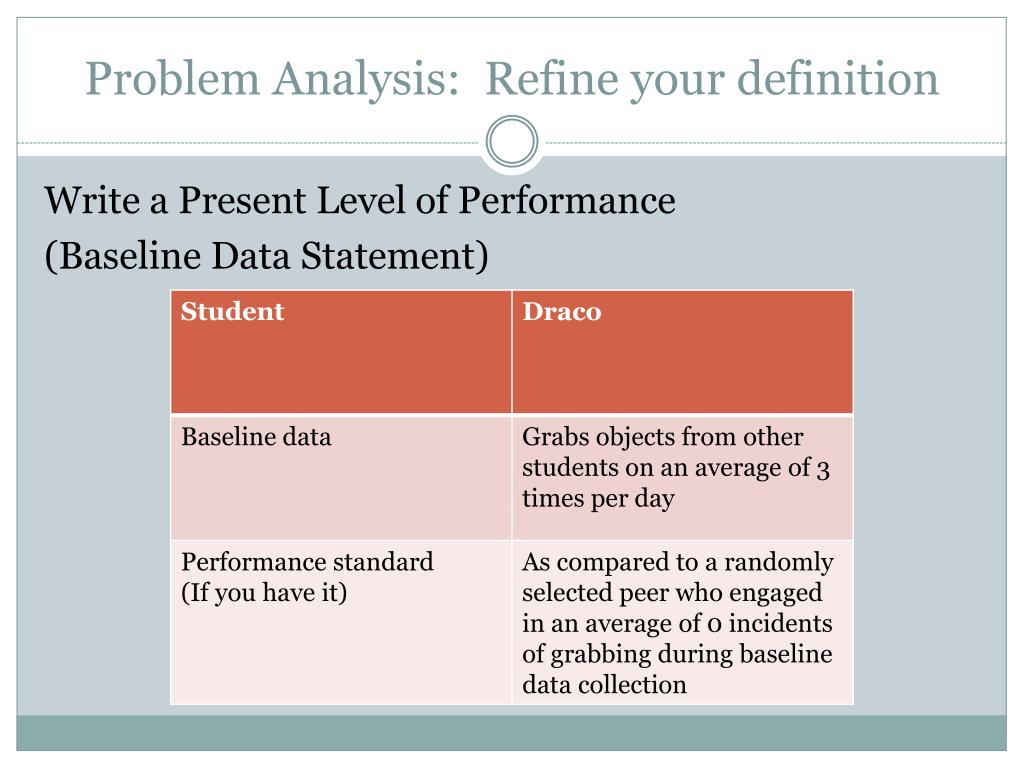 Problem Analysis: Refine your definition

Write a Present Level of Performance
(Baseline Data Statement)

| Student | Draco |
|---|---|
| Baseline data | Grabs objects from other students on an average of 3 times per day |
| Performance standard (If you have it) | As compared to a randomly selected peer who engaged in an average of 0 incidents of grabbing during baseline data collection |